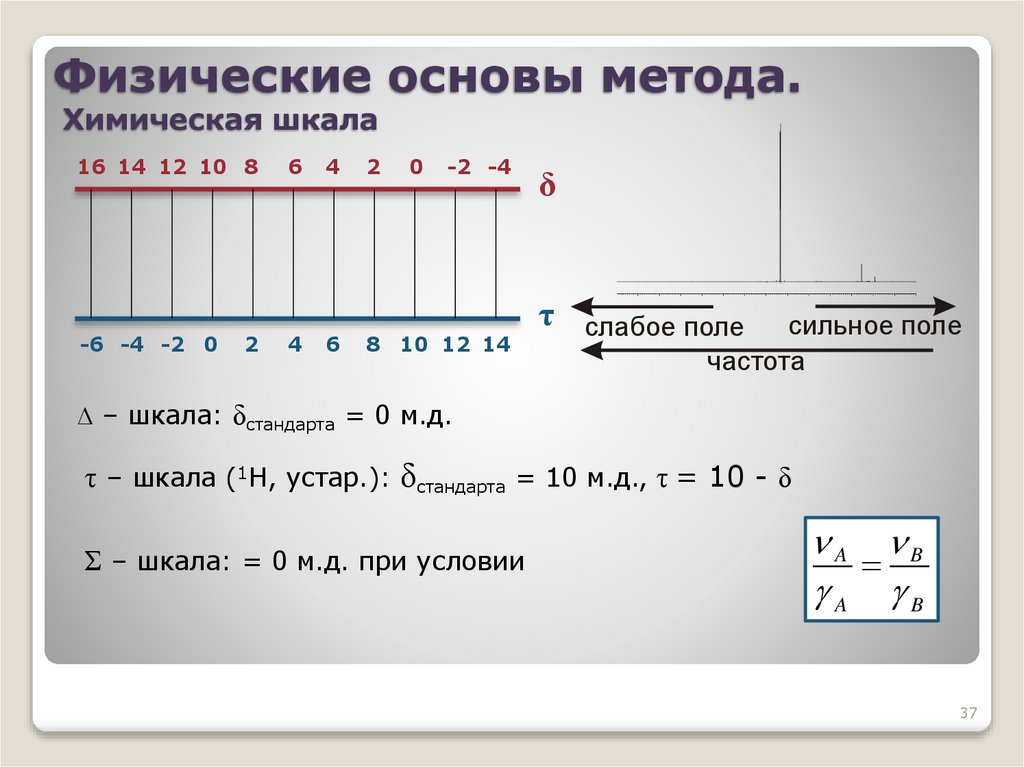 Физические основы метода.

Химическая шкала

16 14 12 10 8 6 4 2 0 -2 -4

$\delta$

$\tau$

-6 -4 -2 0 2 4 6 8 10 12 14

слабое поле

сильное поле

частота

$\Delta$ – шкала: $\delta_{стандарта}$ = 0 м.д.

$\tau$ – шкала ($^1$H, устар.): $\delta_{стандарта}$ = 10 м.д., $\tau$ = 10 - $\delta$

$\Sigma$ – шкала: = 0 м.д. при условии

$\frac{\nu_A}{\gamma_A} = \frac{\nu_B}{\gamma_B}$

37